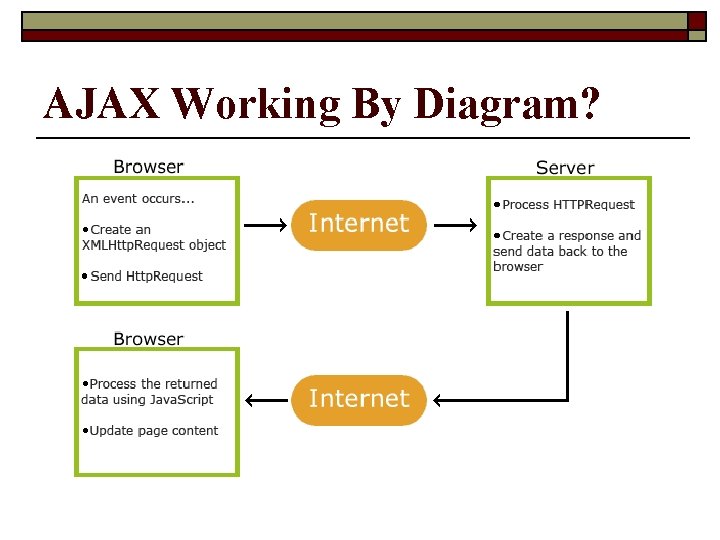 AJAX Working By Diagram?

Browser

An event occurs...

•Create an XMLHttpRequest object

•Send HttpRequest

Internet

Server

•Process HTTPRequest

•Create a response and send data back to the browser

Browser

•Process the returned data using JavaScript

•Update page content

Internet